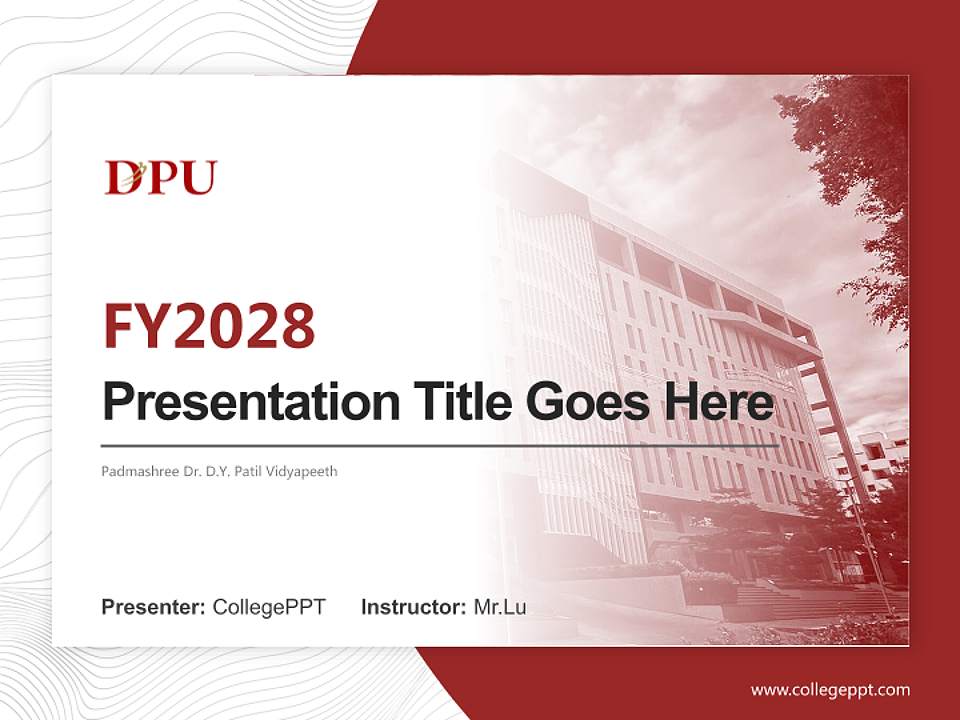 DPU

FY2028

Presentation Title Goes Here

Padmashree Dr. D.Y. Patil Vidyapeeth

Presenter: CollegePPT Instructor: Mr.Lu

www.collegeppt.com